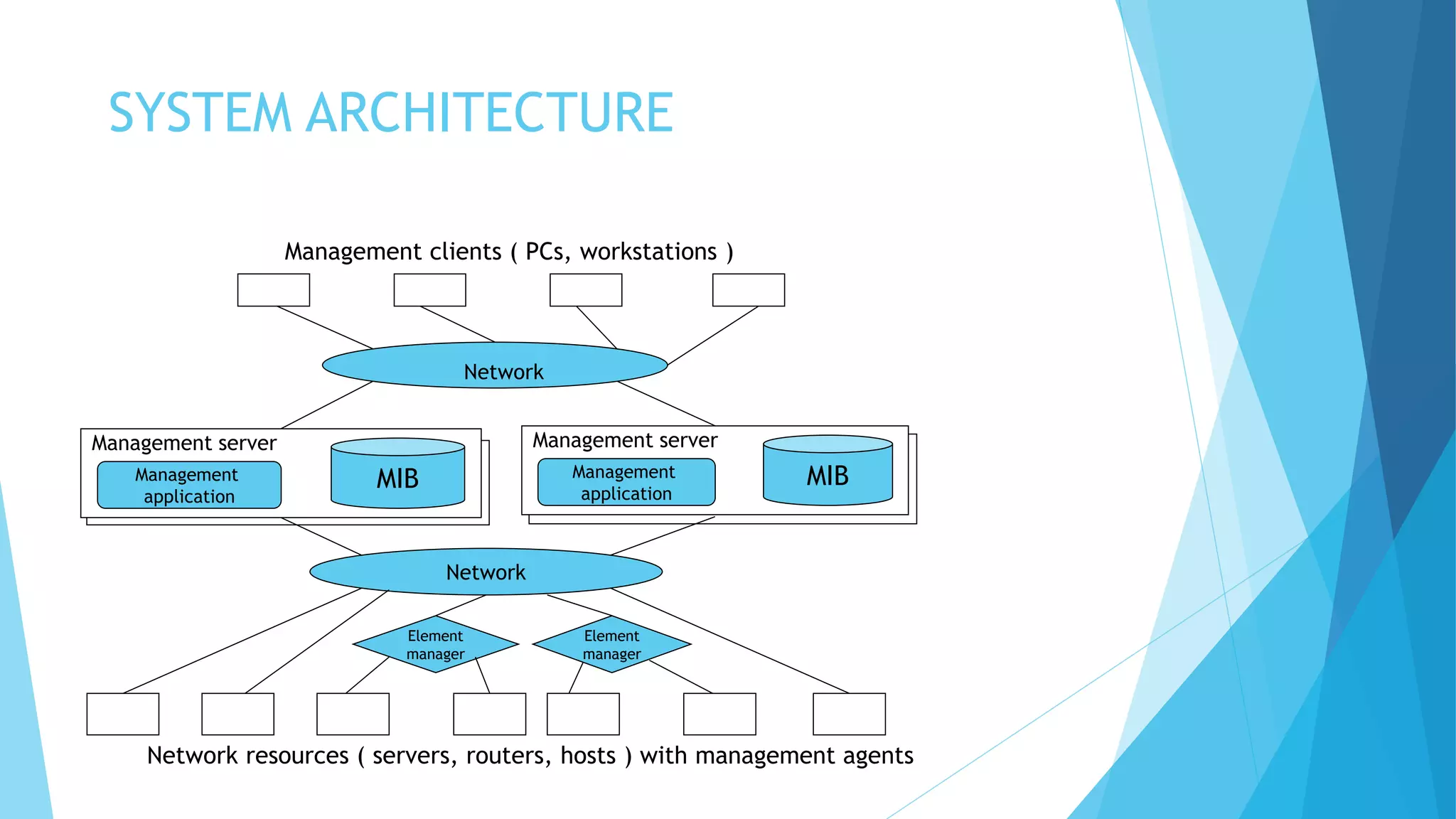 SYSTEM ARCHITECTURE

Management clients ( PCs, workstations )

Network

Management server

Management application

MIB

Management server

Management application

MIB

Network

Element manager

Element manager

Network resources ( servers, routers, hosts ) with management agents